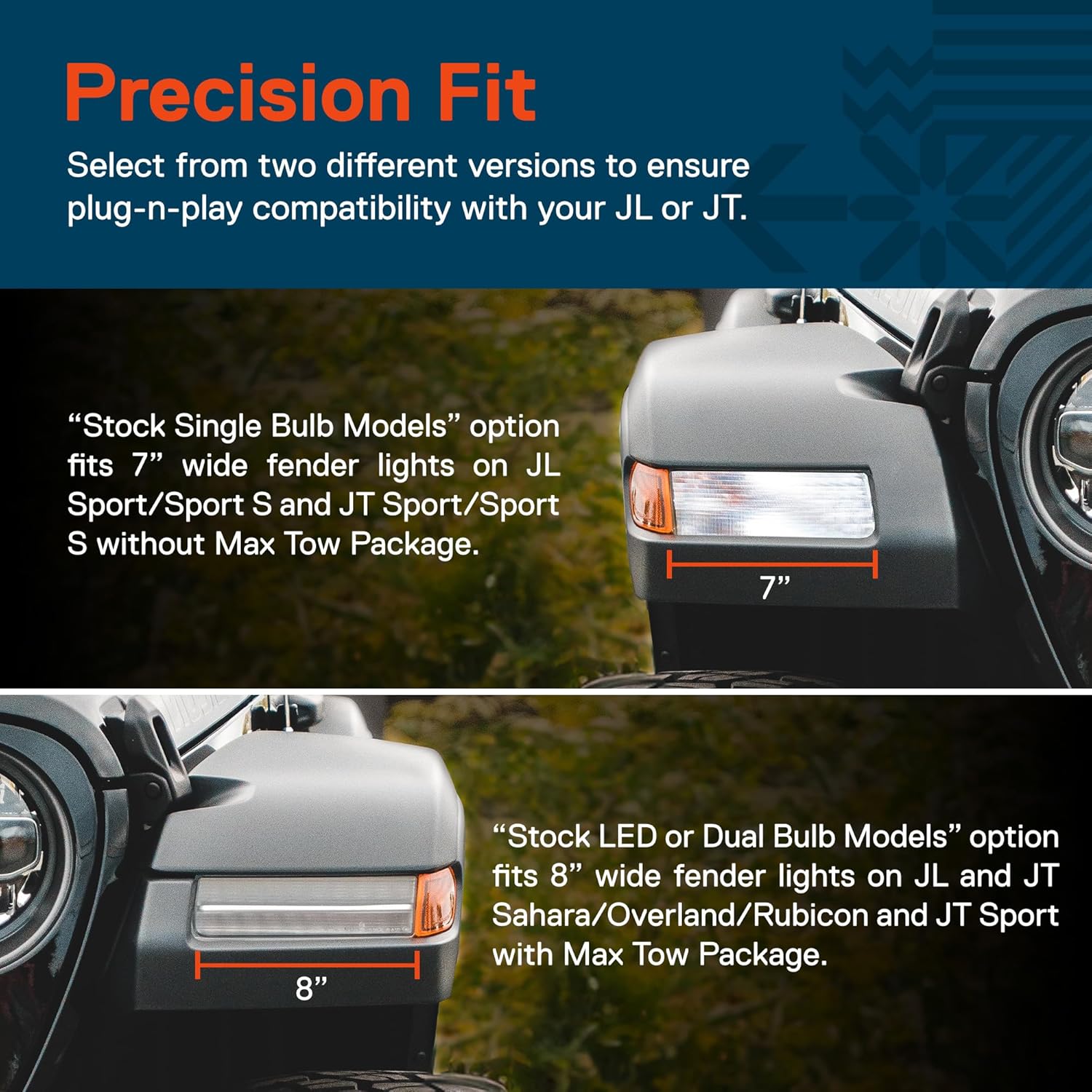 Precision Fit

Select from two different versions to ensure plug-n-play compatibility with your JL or JT.

“Stock Single Bulb Models” option fits 7” wide fender lights on JL Sport/Sport S and JT Sport/Sport S without Max Tow Package.

7”

“Stock LED or Dual Bulb Models” option fits 8” wide fender lights on JL and JT Sahara/Overland/Rubicon and JT Sport with Max Tow Package.

8”